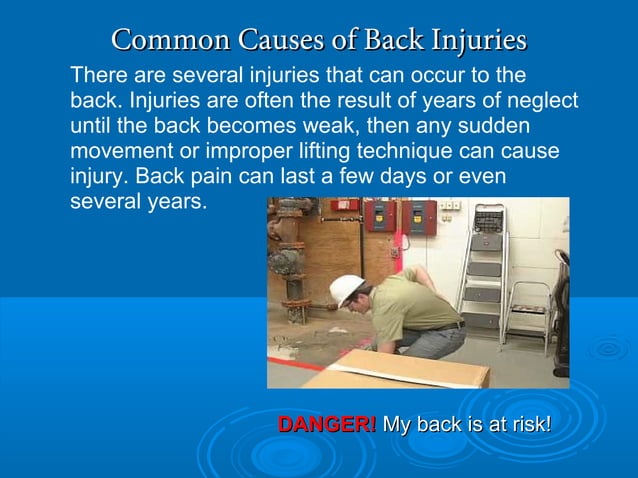 Common Causes of Back Injuries

There are several injuries that can occur to the back. Injuries are often the result of years of neglect until the back becomes weak, then any sudden movement or improper lifting technique can cause injury. Back pain can last a few days or even several years.

DANGER! My back is at risk!